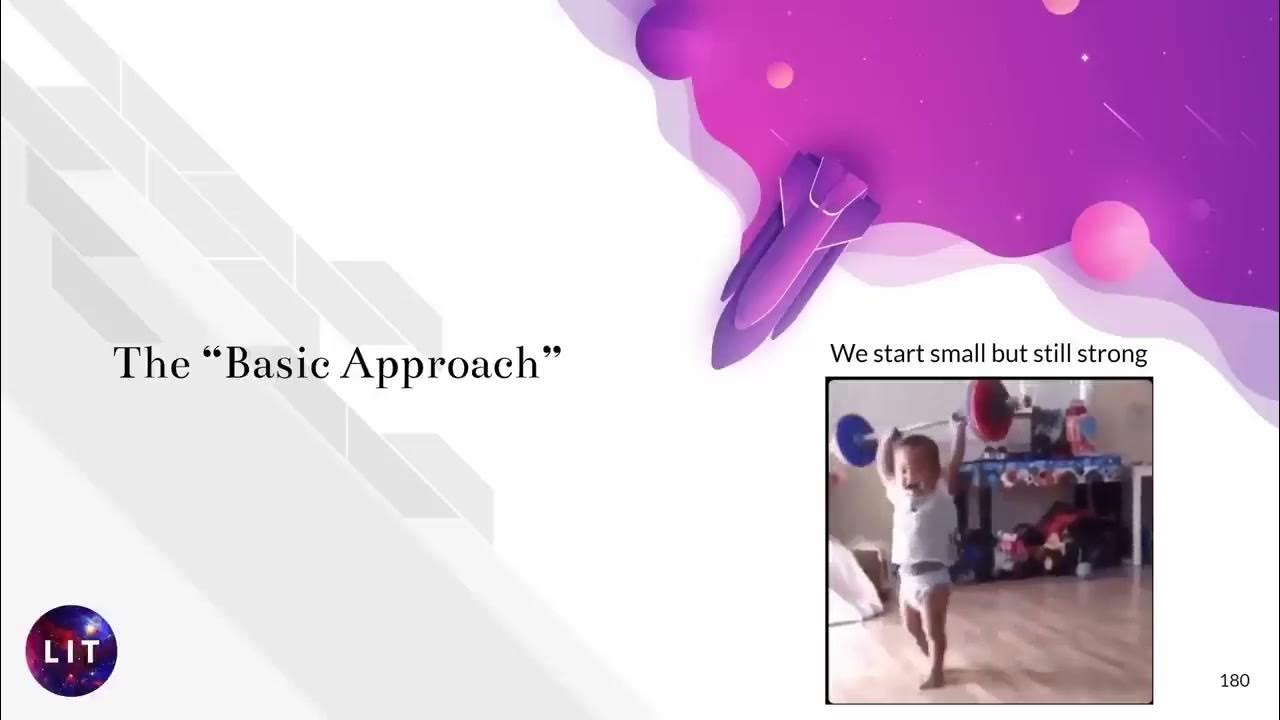 The “Basic Approach”

We start small but still strong

LIT

180